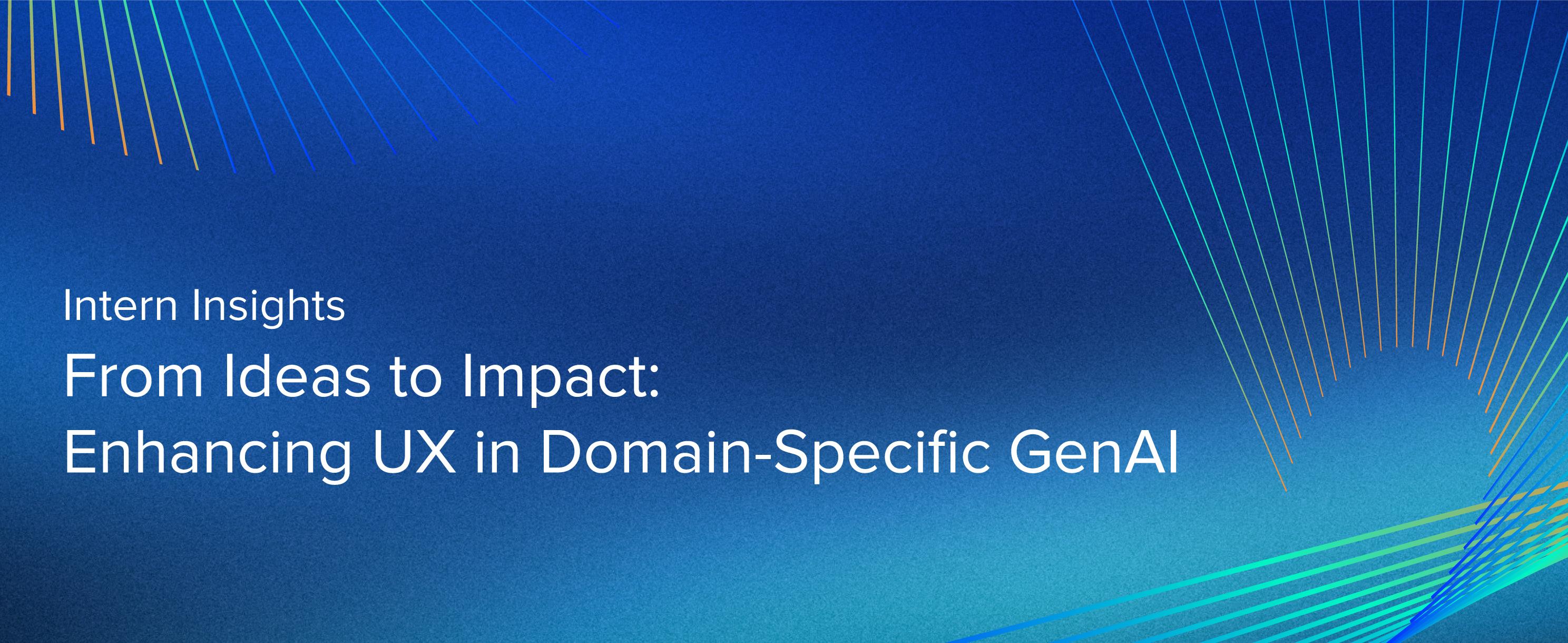 Intern Insights

From Ideas to Impact:
Enhancing UX in Domain-Specific GenAI